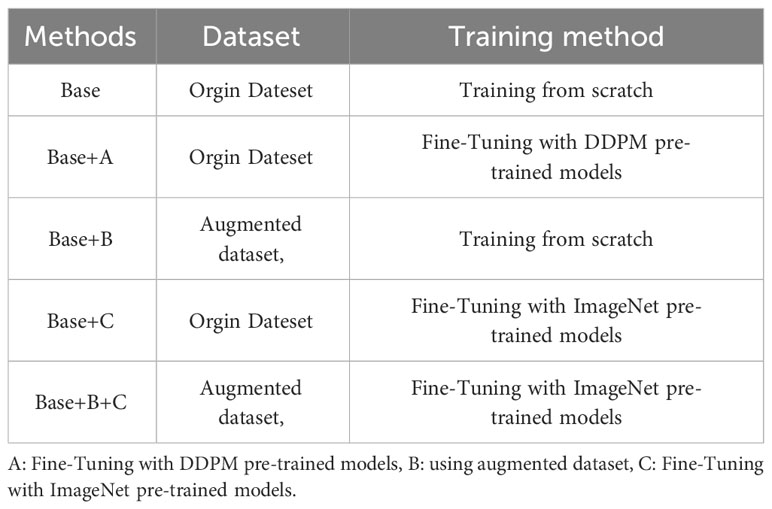 | Methods | Dataset | Training method |
|---|---|---|
| Base | Orgin Dateset | Training from scratch |
| Base+A | Orgin Dateset | Fine-Tuning with DDPM pre-trained models |
| Base+B | Augmented dataset, | Training from scratch |
| Base+C | Orgin Dateset | Fine-Tuning with ImageNet pre-trained models |
| Base+B+C | Augmented dataset, | Fine-Tuning with ImageNet pre-trained models |

A: Fine-Tuning with DDPM pre-trained models, B: using augmented dataset, C: Fine-Tuning with ImageNet pre-trained models.